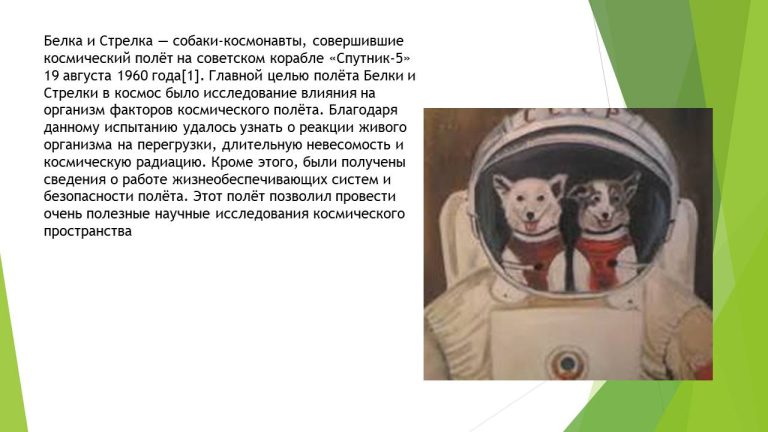 Белка и Стрелка — собаки-космонавты, совершившие космический полёт на советском корабле «Спутник-5» 19 августа 1960 года[1]. Главной целью полёта Белки и Стрелки в космос было исследование влияния на организм факторов космического полёта. Благодаря данному испытанию удалось узнать о реакции живого организма на перегрузки, длительную невесомость и космическую радиацию. Кроме этого, были получены сведения о работе жизнеобеспечивающих систем и безопасности полёта. Этот полёт позволил провести очень полезные научные исследования космического пространства